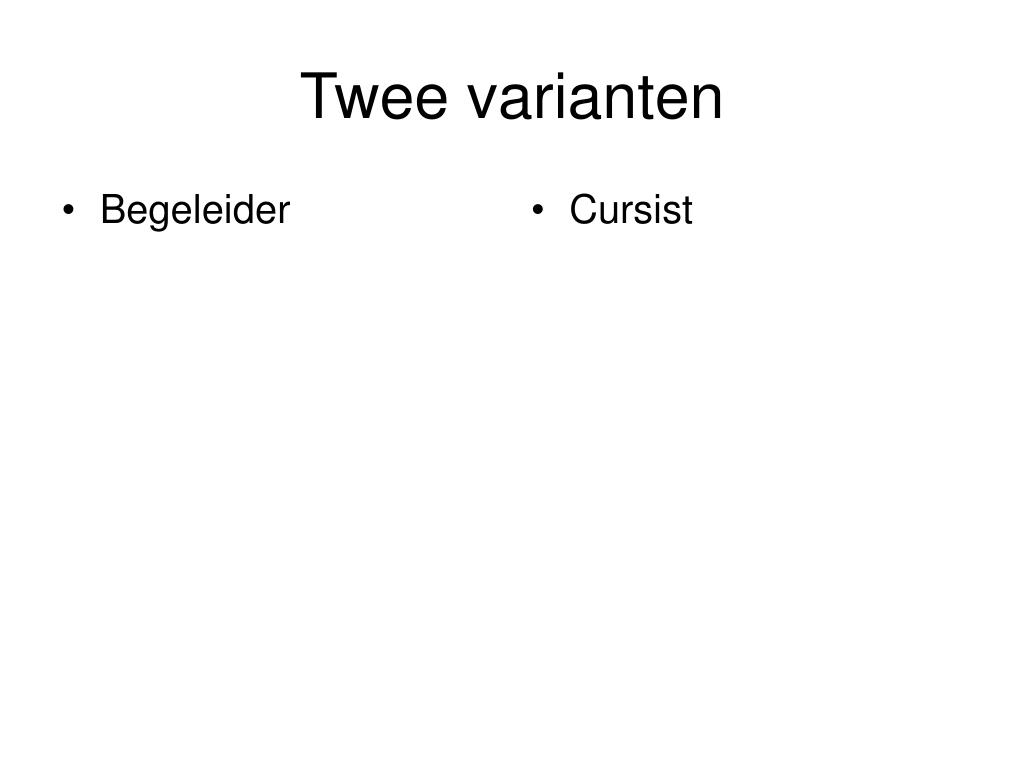 Twee varianten

• Begeleider

• Cursist